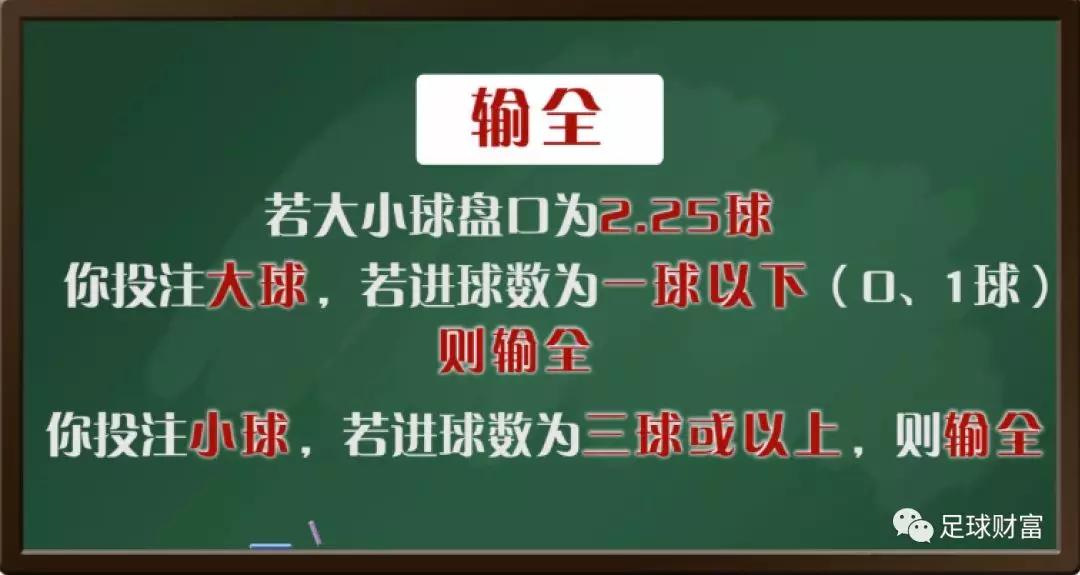 输全

若大小球盘口为2.25球

你投注大球，若进球数为一球以下（0、1球）则输全

你投注小球，若进球数为三球或以上，则输全

足球财富